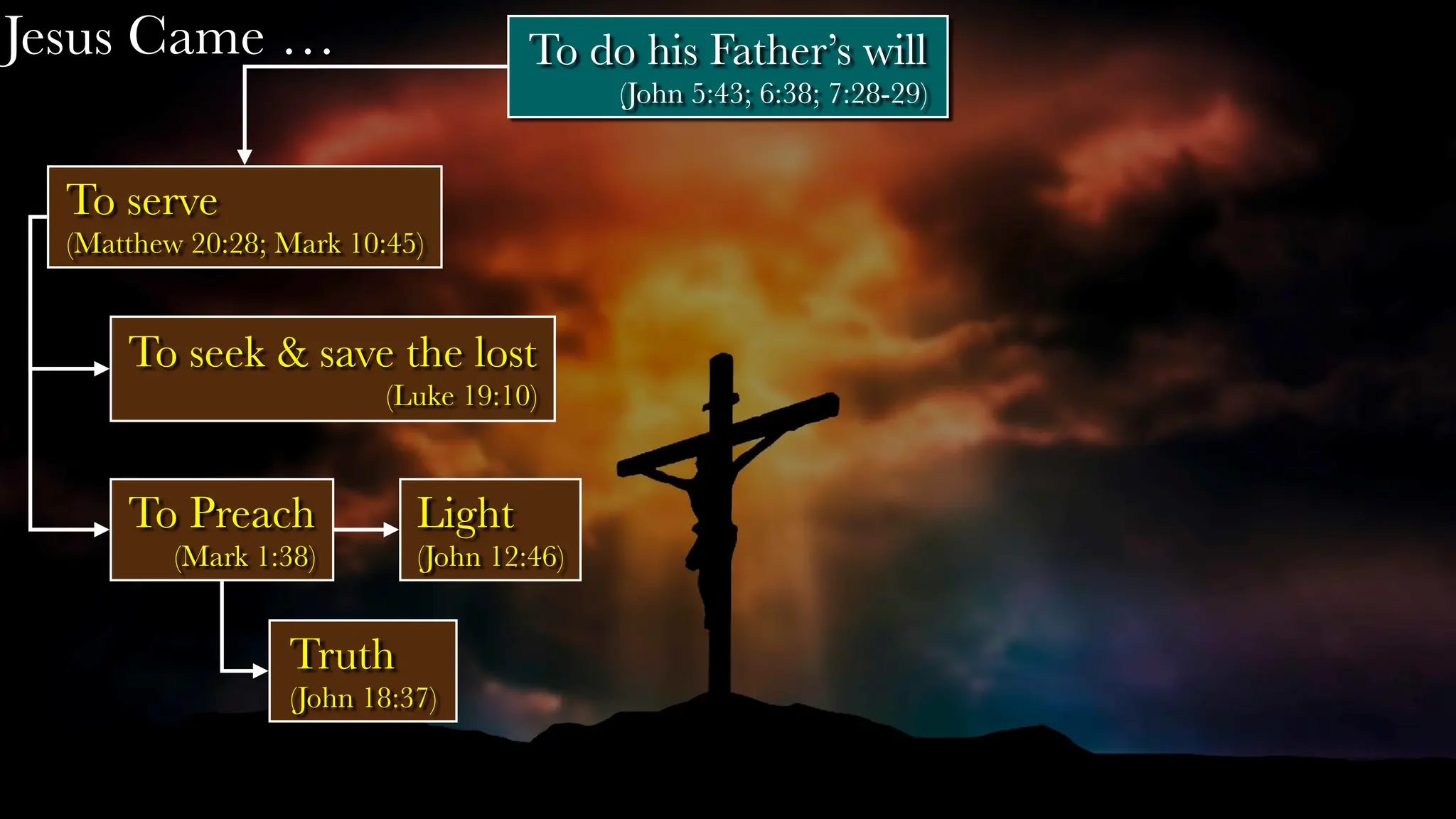 Jesus Came …

To do his Father's will
(John 5:43; 6:38; 7:28-29)

To serve
(Matthew 20:28; Mark 10:45)

To seek & save the lost
(Luke 19:10)

To Preach
(Mark 1:38)

Light
(John 12:46)

Truth
(John 18:37)